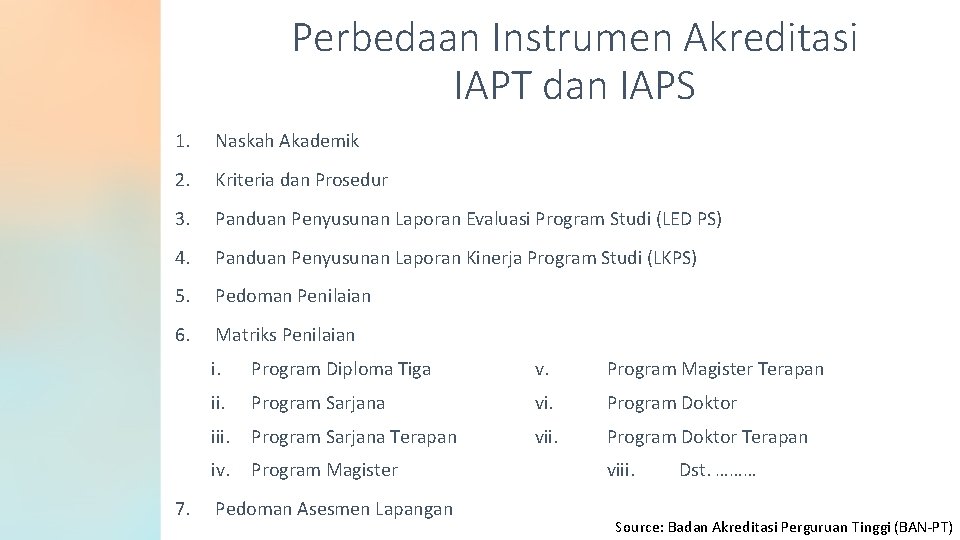 Perbedaan Instrumen Akreditasi IAPT dan IAPS

1. Naskah Akademik
2. Kriteria dan Prosedur
3. Panduan Penyusunan Laporan Evaluasi Program Studi (LED PS)
4. Panduan Penyusunan Laporan Kinerja Program Studi (LKPS)
5. Pedoman Penilaian
6. Matriks Penilaian

i. Program Diploma Tiga
ii. Program Sarjana
iii. Program Sarjana Terapan
iv. Program Magister

v. Program Magister Terapan
vi. Program Doktor
vii. Program Doktor Terapan
viii. Dst. ………

7. Pedoman Asesmen Lapangan

Source: Badan Akreditasi Perguruan Tinggi (BAN-PT)